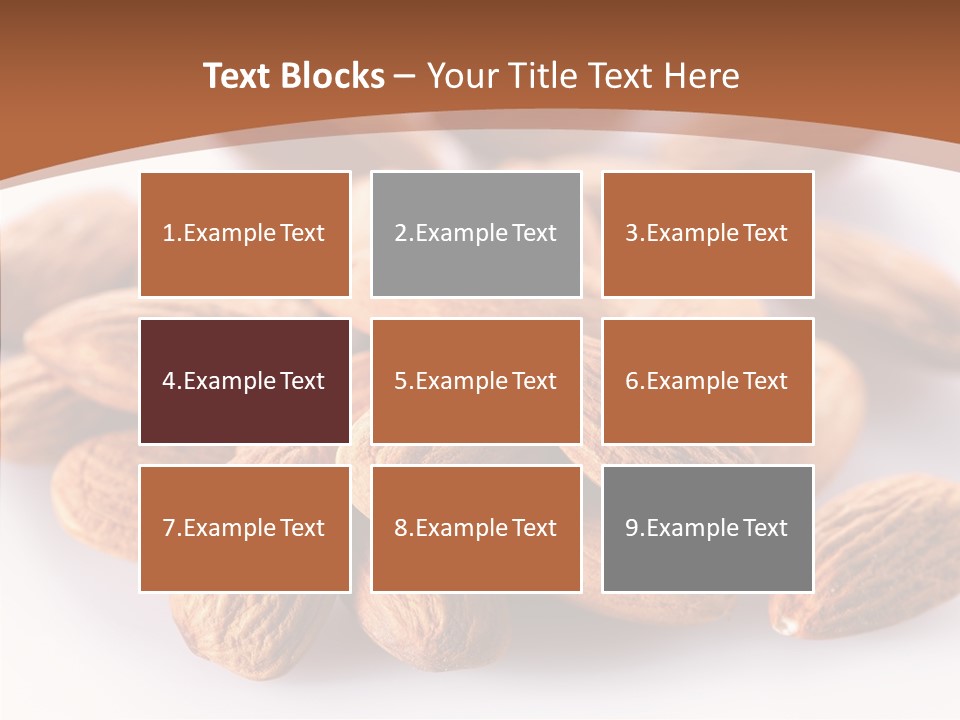 Text Blocks – Your Title Text Here

1.Example Text

2.Example Text

3.Example Text

4.Example Text

5.Example Text

6.Example Text

7.Example Text

8.Example Text

9.Example Text